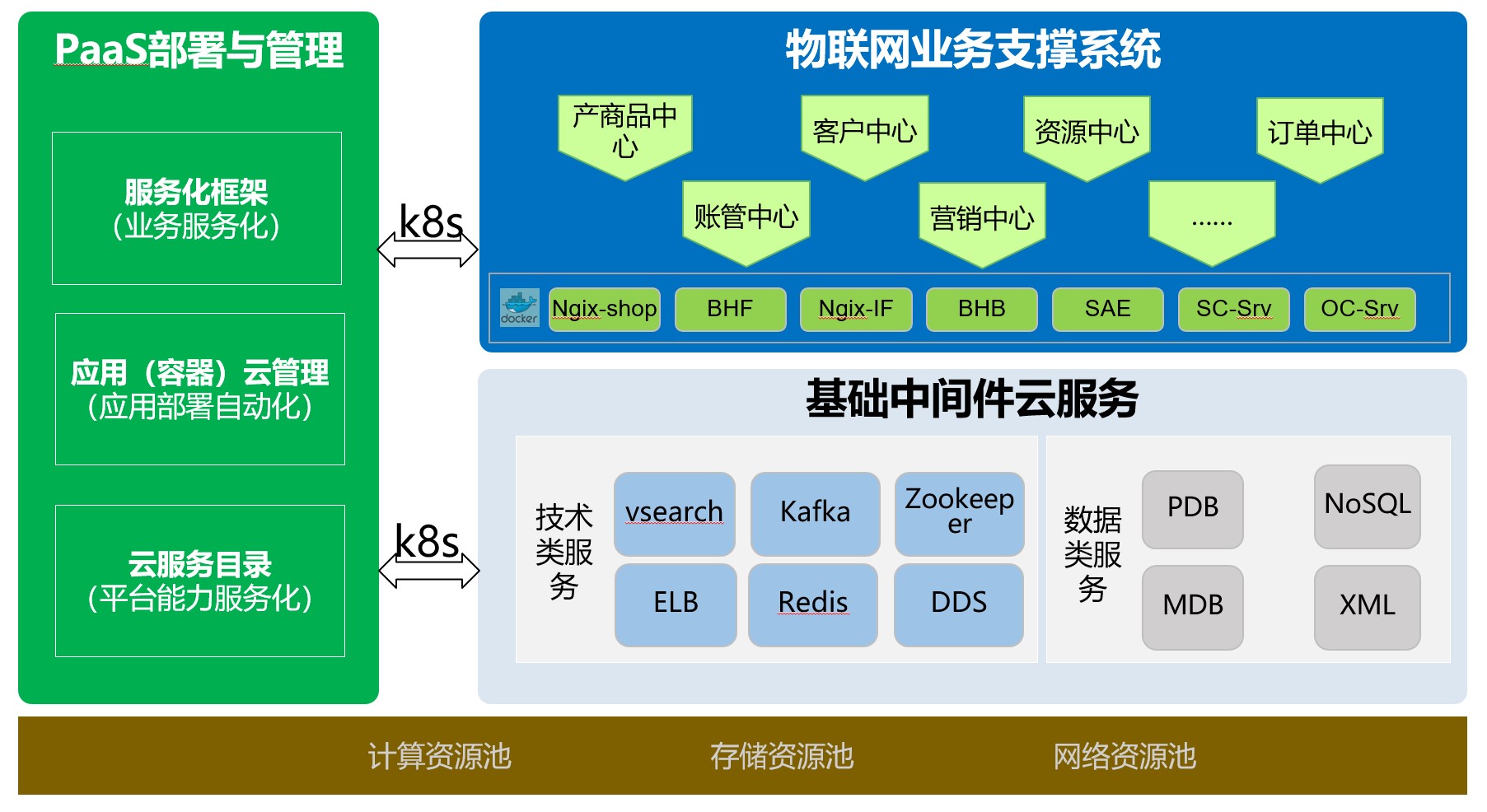 PaaS部署与管理

服务化框架
（业务服务化）

应用（容器）云管理
（应用部署自动化）

云服务目录
（平台能力服务化）

k8s

k8s

物联网业务支撑系统

产商品中心

客户中心

资源中心

订单中心

账管中心

营销中心

……

docker

Ngix-shop

BHF

Ngix-IF

BHB

SAE

SC-Srv

OC-Srv

基础中间件云服务

技术类服务

vsearch

Kafka

Zookeeper

ELB

Redis

DDS

数据类服务

PDB

NoSQL

MDB

XML

计算资源池

存储资源池

网络资源池